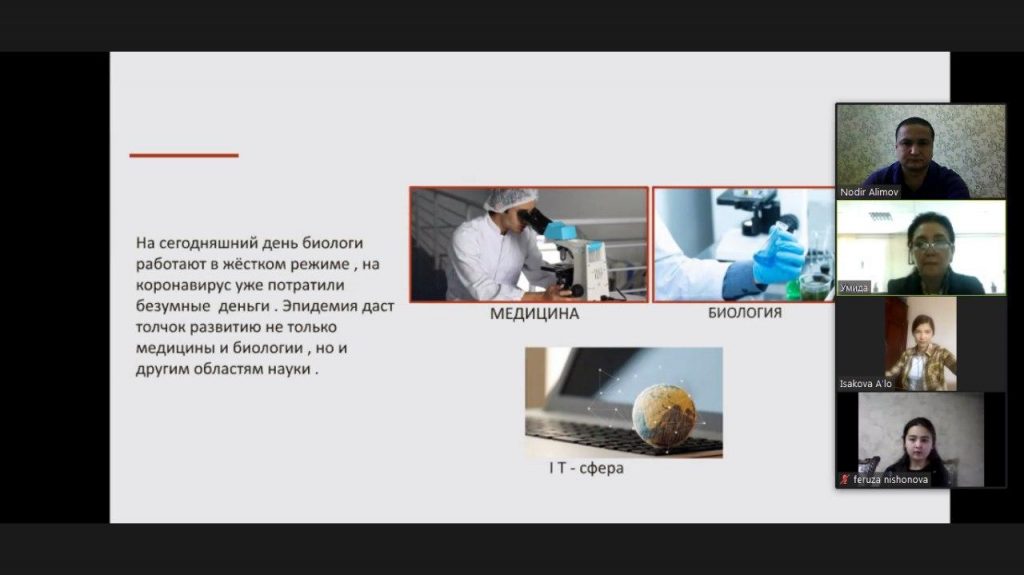 На сегодняшний день биологи работают в жёстком режиме , на коронавирус уже потратили безумные деньги . Эпидемия даст толчок развитию не только медицины и биологии , но и другим областям науки .

МЕДИЦИНА

БИОЛОГИЯ

I T - сфера

Nodir Alimov

Умида

Isakova A'lo

feruza nishonova